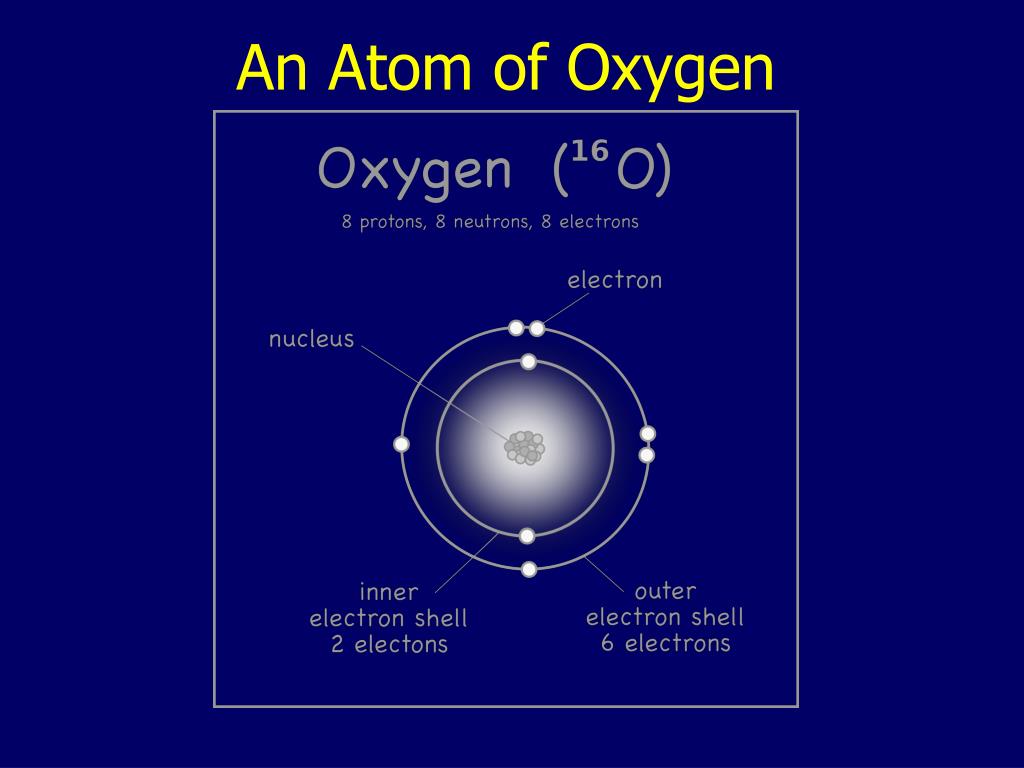 An Atom of Oxygen

Oxygen ($^{16}O$)

8 protons, 8 neutrons, 8 electrons

electron

nucleus

inner electron shell 2 electons

outer electron shell 6 electrons